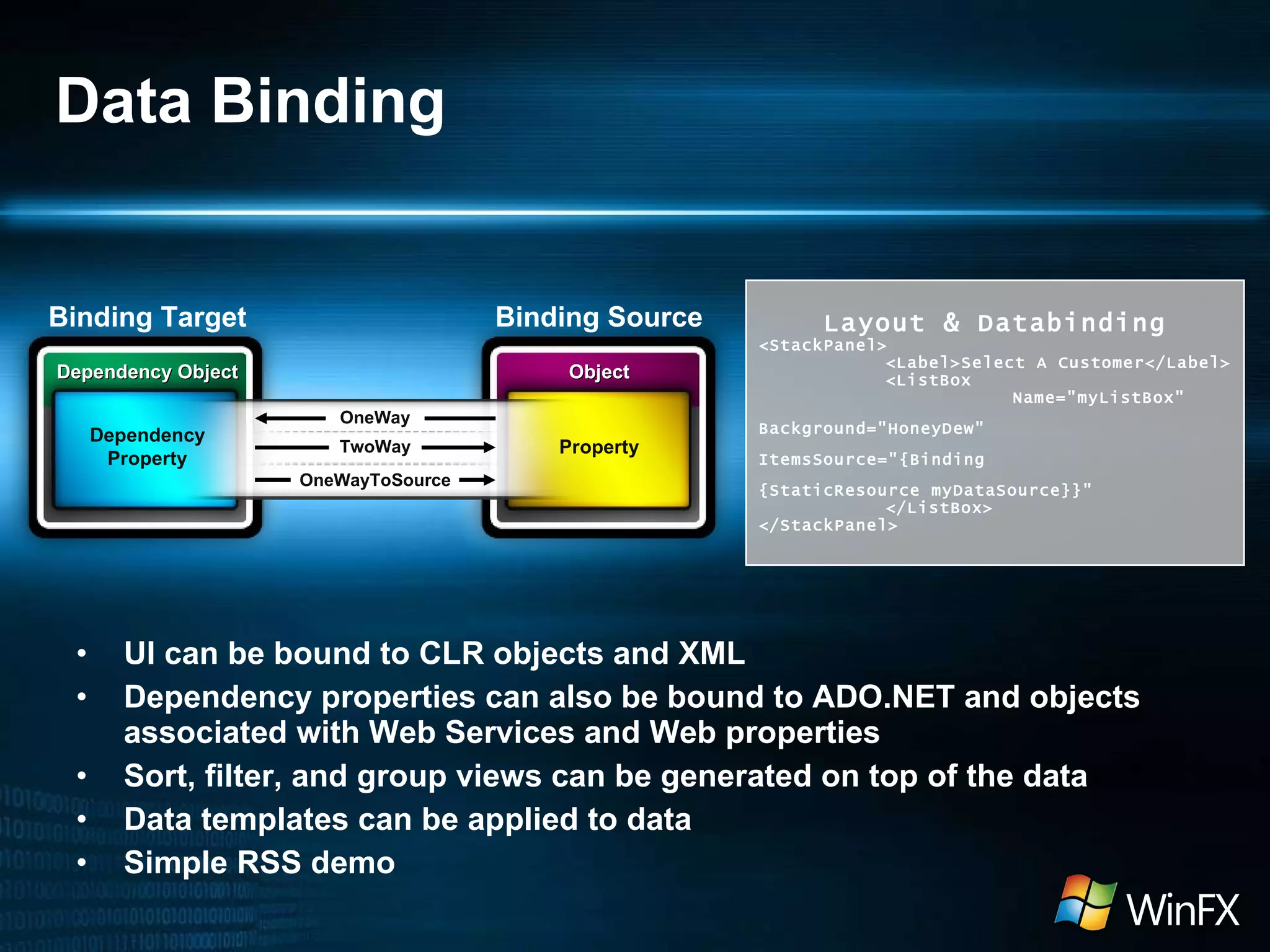 Data Binding

Binding Target

Dependency Object

Dependency Property

OneWay

TwoWay

OneWayToSource

Binding Source

Object

Property

Layout & Databinding
<StackPanel>
<Label>Select A Customer</Label>
<ListBox
Name="myListBox"
Background="HoneyDew"
ItemsSource="{Binding
{StaticResource myDataSource}}"
</ListBox>
</StackPanel>

• UI can be bound to CLR objects and XML
• Dependency properties can also be bound to ADO.NET and objects associated with Web Services and Web properties
• Sort, filter, and group views can be generated on top of the data
• Data templates can be applied to data
• Simple RSS demo

WinFX